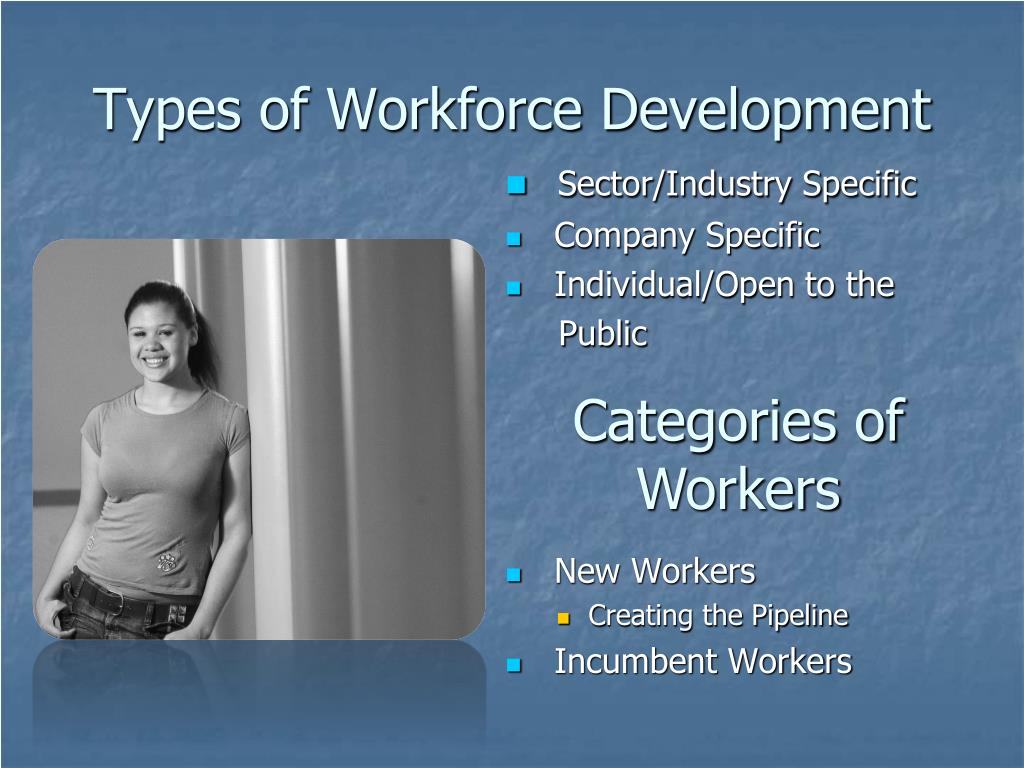 Types of Workforce Development

- Sector/Industry Specific
- Company Specific
- Individual/Open to the Public

Categories of Workers

- New Workers
  - Creating the Pipeline
- Incumbent Workers